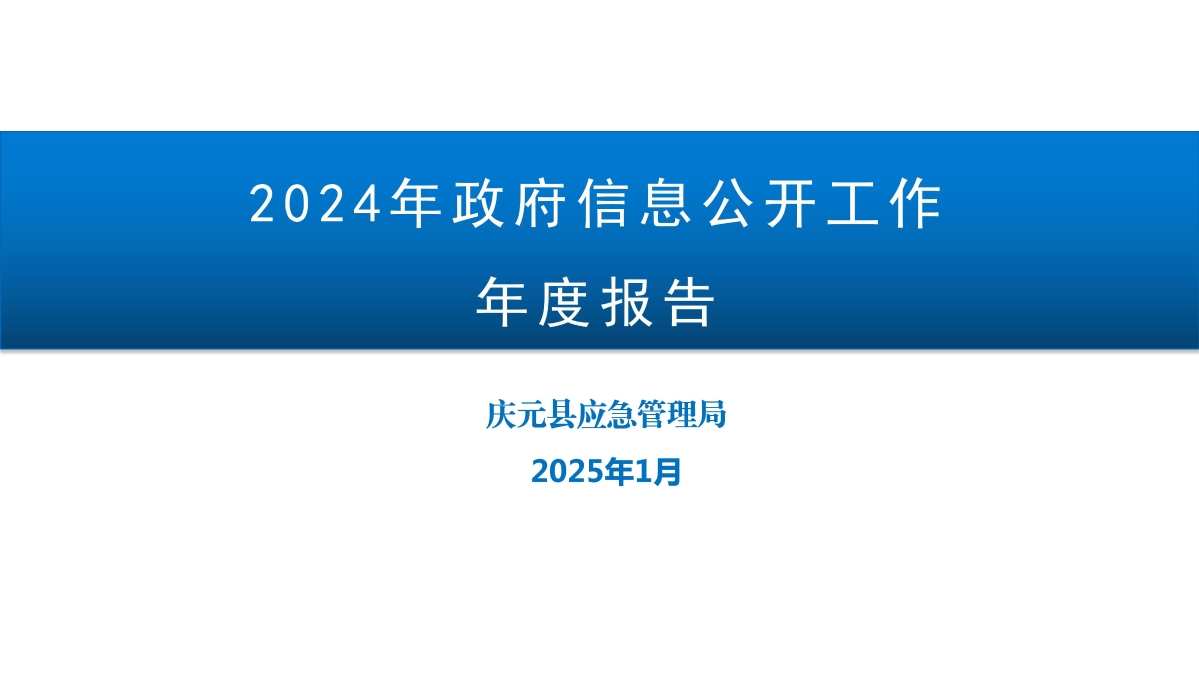 2024年政府信息公开工作
年度报告

庆元县应急管理局
2025年1月